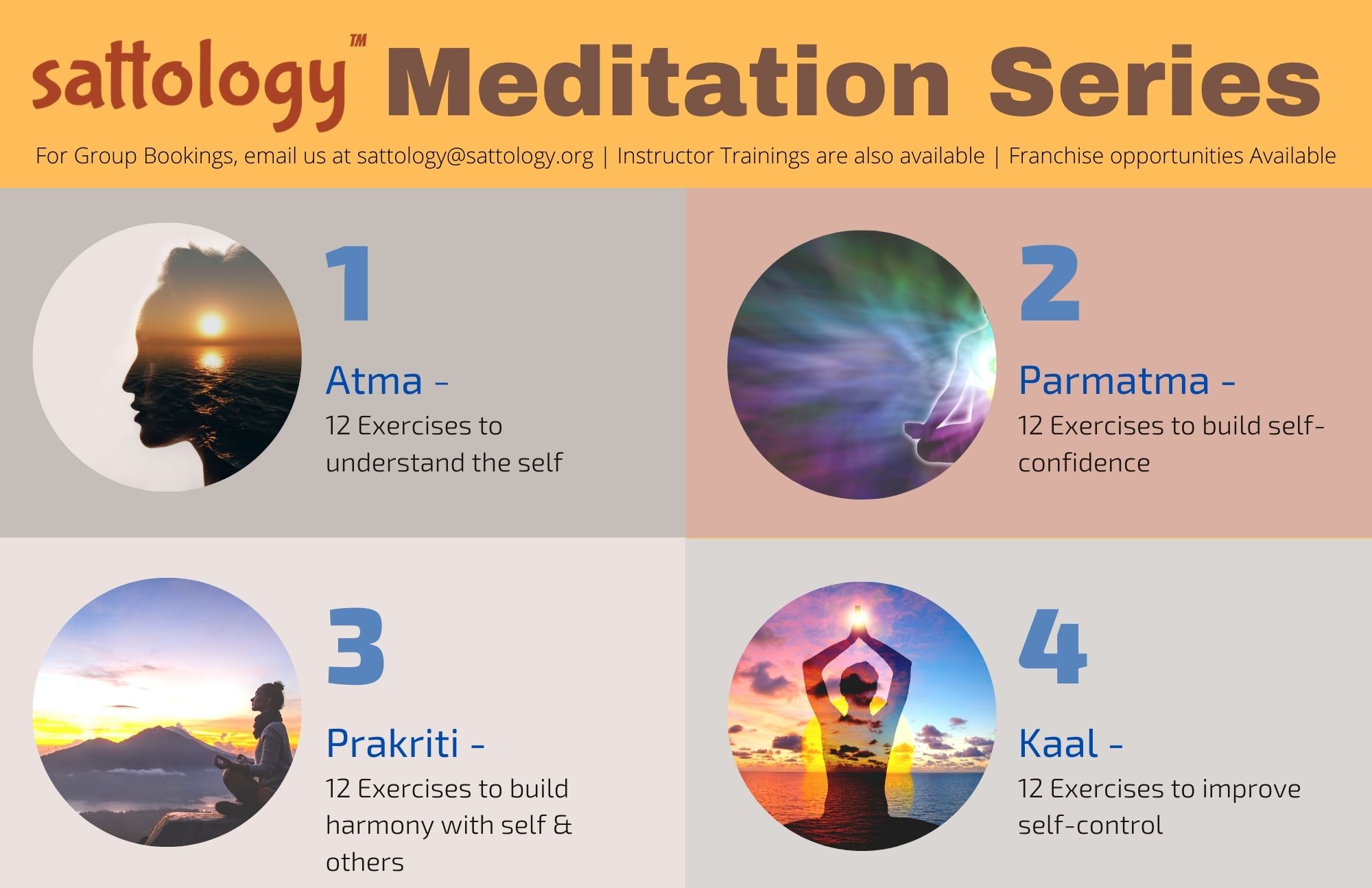 sattology™ Meditation Series

For Group Bookings, email us at sattology@sattology.org | Instructor Trainings are also available | Franchise opportunities Available

1

Atma -

12 Exercises to understand the self

2

Parmatma -

12 Exercises to build self-confidence

3

Prakriti -

12 Exercises to build harmony with self & others

4

Kaal -

12 Exercises to improve self-control